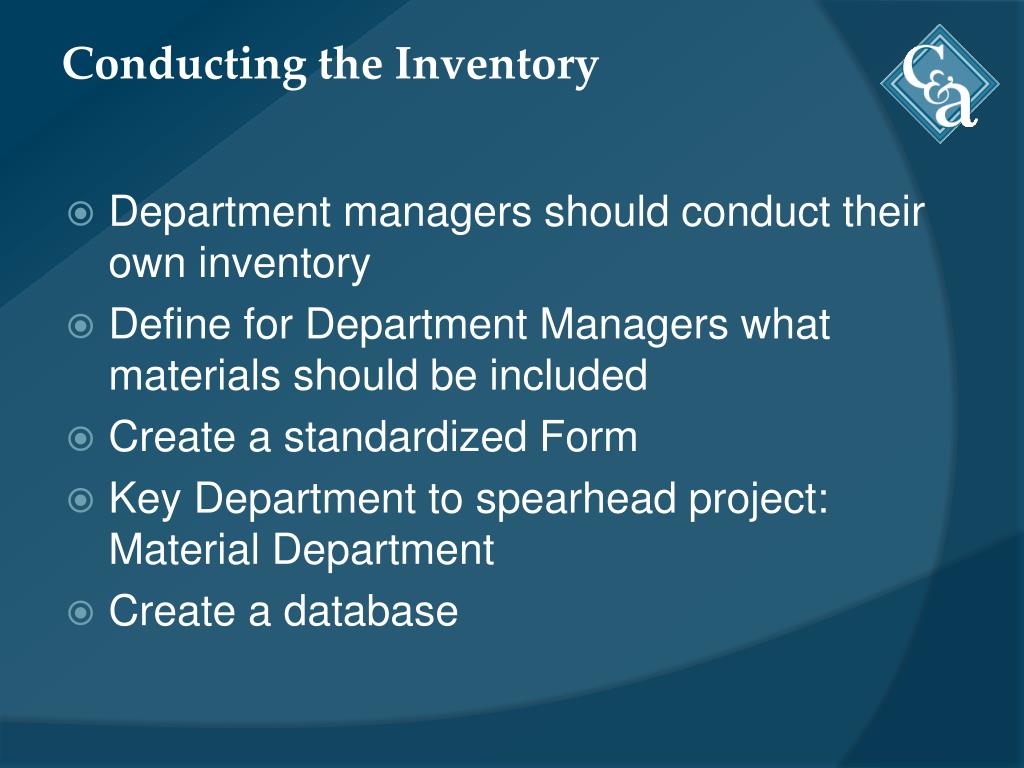 Conducting the Inventory

C&a

Department managers should conduct their own inventory

Define for Department Managers what materials should be included

Create a standardized Form

Key Department to spearhead project: Material Department

Create a database